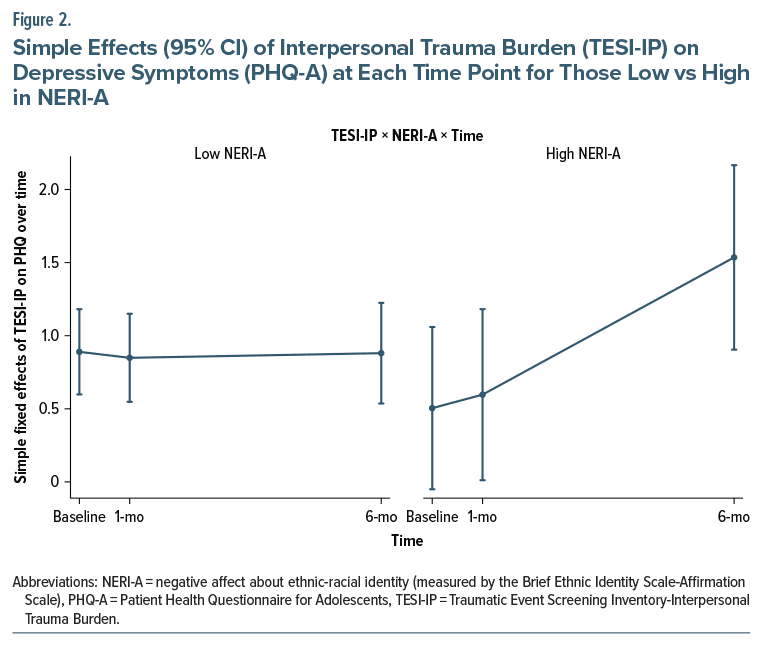 Figure 2.

Simple Effects (95% CI) of Interpersonal Trauma Burden (TESI-IP) on Depressive Symptoms (PHQ-A) at Each Time Point for Those Low vs High in NERI-A

TESI-IP × NERI-A × Time

Low NERI-A

High NERI-A

Simple fixed effects of TESI-IP on PHQ over time

2.0

1.5

1.0

0.5

0

Baseline 1-mo 6-mo

Baseline 1-mo 6-mo

Time

Abbreviations: NERI-A = negative affect about ethnic-racial identity (measured by the Brief Ethnic Identity Scale-Affirmation Scale), PHQ-A = Patient Health Questionnaire for Adolescents, TESI-IP = Traumatic Event Screening Inventory-Interpersonal Trauma Burden.